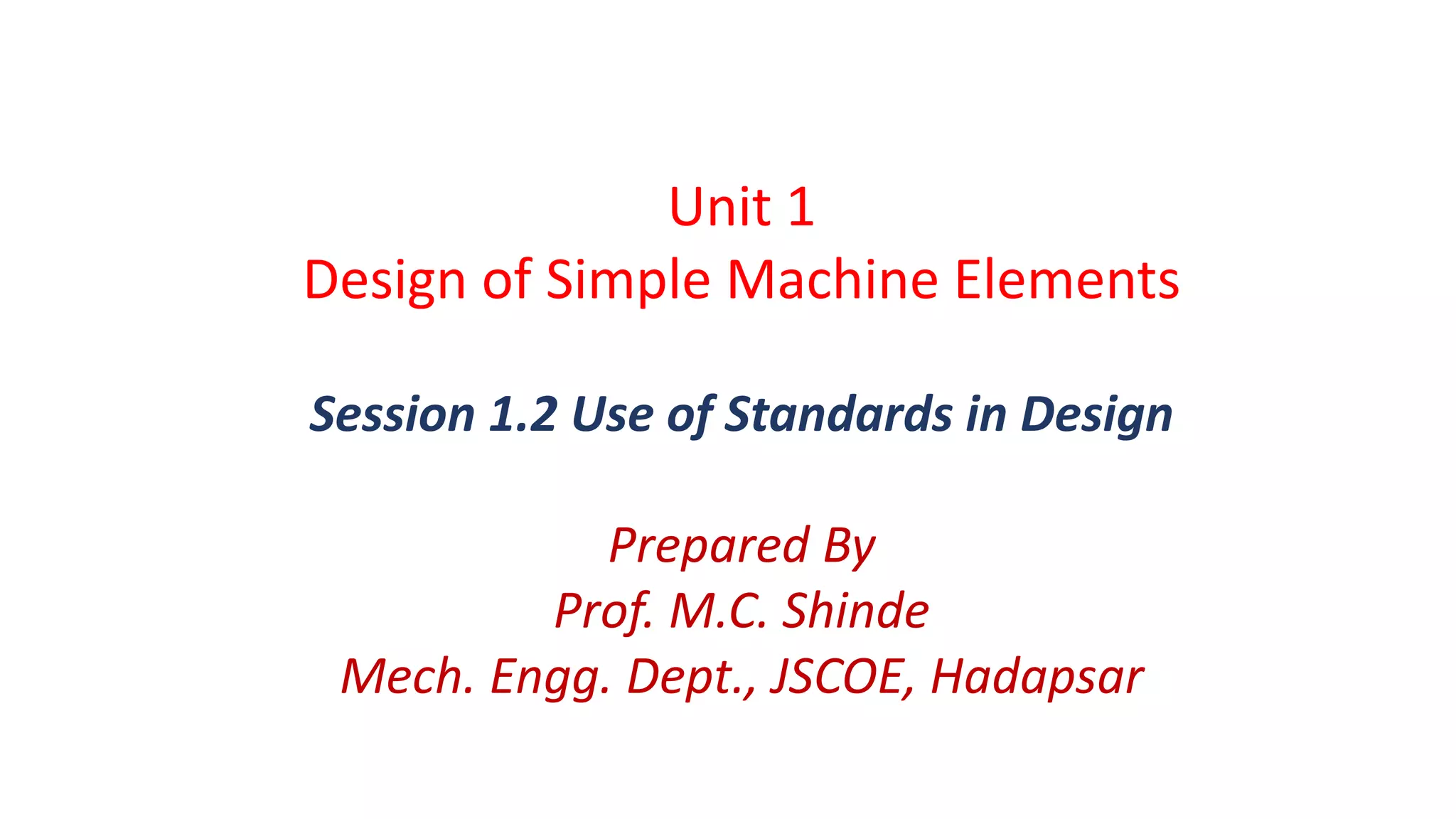 Unit 1
Design of Simple Machine Elements

Session 1.2 Use of Standards in Design

Prepared By
Prof. M.C. Shinde
Mech. Engg. Dept., JSCOE, Hadapsar